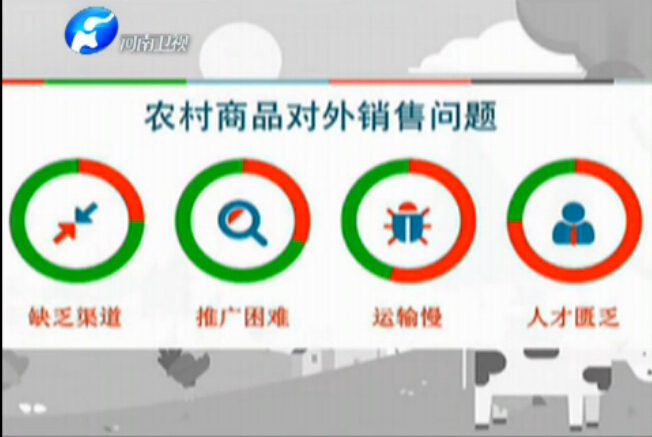 河南卫视

农村商品对外销售问题

缺乏渠道

推广困难

运输慢

人才匮乏